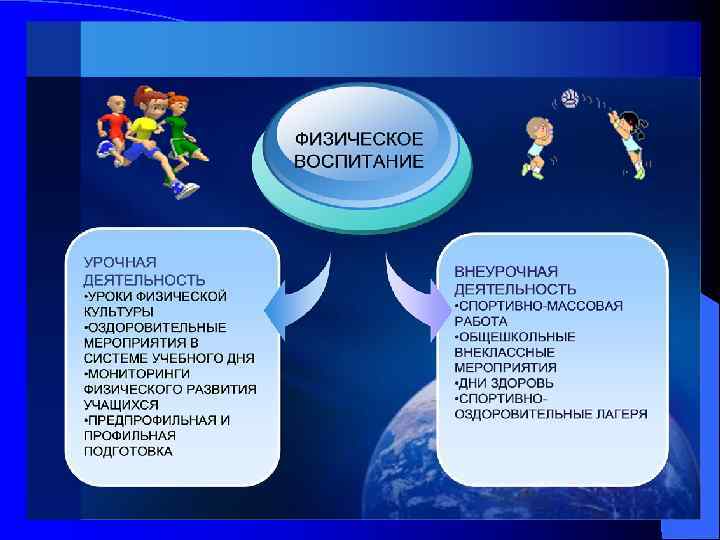 ФИЗИЧЕСКОЕ ВОСПИТАНИЕ

УРОЧНАЯ ДЕЯТЕЛЬНОСТЬ
•УРОКИ ФИЗИЧЕСКОЙ КУЛЬТУРЫ
•ОЗДОРОВИТЕЛЬНЫЕ МЕРОПРИЯТИЯ В СИСТЕМЕ УЧЕБНОГО ДНЯ
•МОНИТОРИНГИ ФИЗИЧЕСКОГО РАЗВИТИЯ УЧАЩИХСЯ
•ПРЕДПРОФИЛЬНАЯ И ПРОФИЛЬНАЯ ПОДГОТОВКА

ВНЕУРОЧНАЯ ДЕЯТЕЛЬНОСТЬ
•СПОРТИВНО-МАССОВАЯ РАБОТА
•ОБЩЕШКОЛЬНЫЕ ВНЕКЛАССНЫЕ МЕРОПРИЯТИЯ
•ДНИ ЗДОРОВЬ
•СПОРТИВНО-ОЗДОРОВИТЕЛЬНЫЕ ЛАГЕРЯ